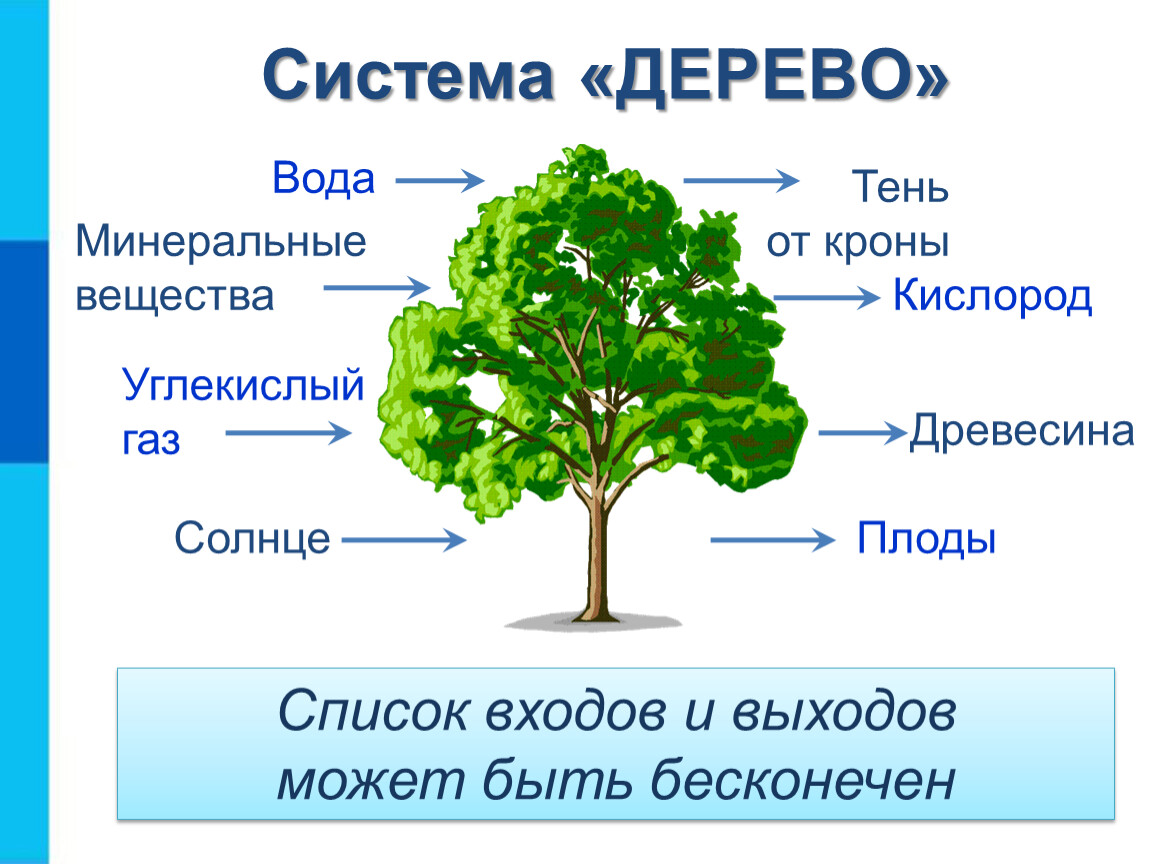 Система «ДЕРЕВО»

Вода

Минеральные вещества

Углекислый газ

Солнце

Тень от кроны

Кислород

Древесина

Плоды

Список входов и выходов может быть бесконечен